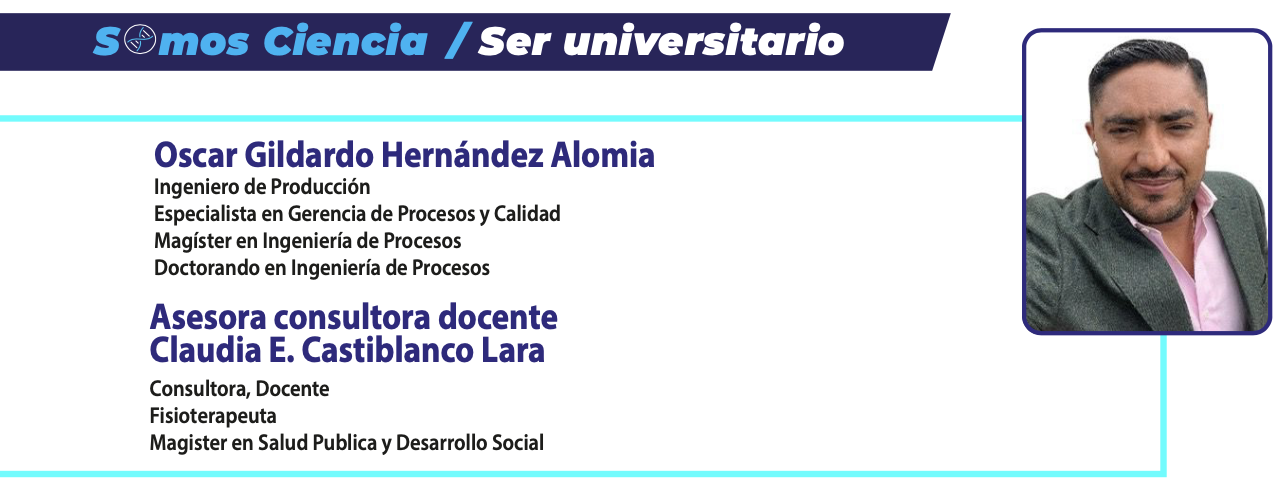 Somos Ciencia / Ser universitario

Oscar Gildardo Hernández Alomia
Ingeniero de Producción
Especialista en Gerencia de Procesos y Calidad
Magíster en Ingeniería de Procesos
Doctorando en Ingeniería de Procesos

Asesora consultora docente
Claudia E. Castiblanco Lara
Consultora, Docente
Fisioterapeuta
Magister en Salud Publica y Desarrollo Social